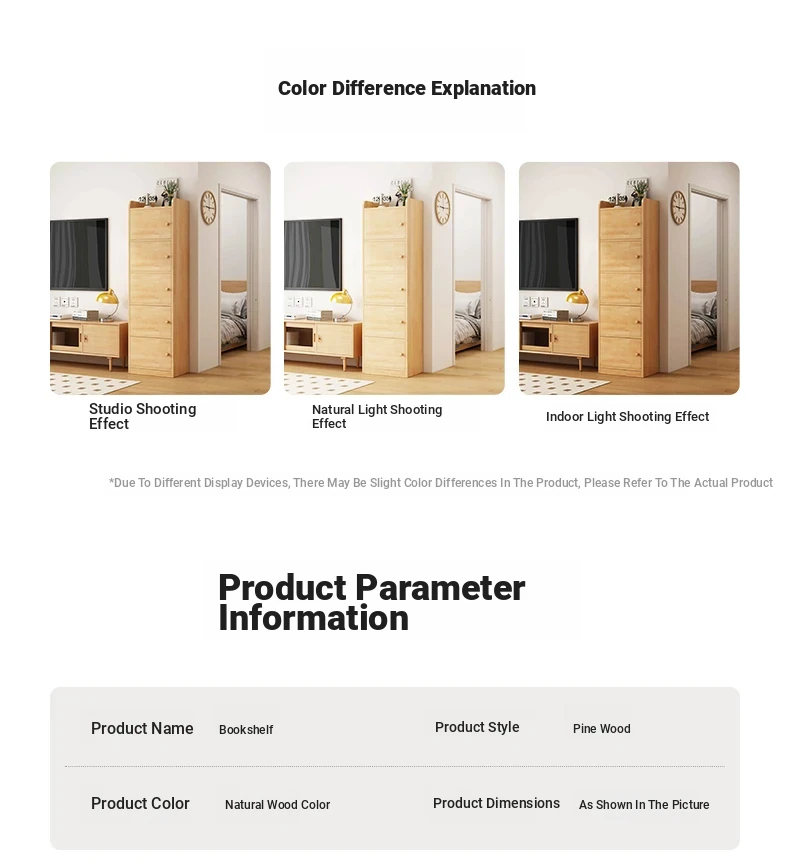 Color Difference Explanation

Studio Shooting Effect

Natural Light Shooting Effect

Indoor Light Shooting Effect

*Due To Different Display Devices, There May Be Slight Color Differences In The Product, Please Refer To The Actual Product

Product Parameter Information

| Product Name | Bookshelf | Product Style | Pine Wood |
|---|---|---|---|
| Product Color | Natural Wood Color | Product Dimensions | As Shown In The Picture |